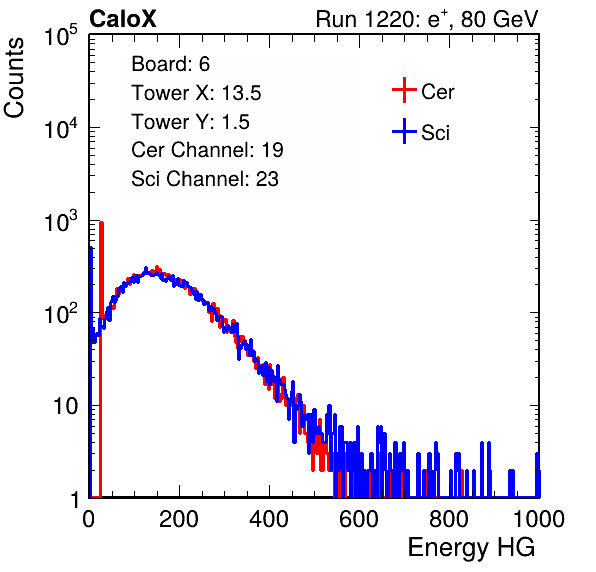 CaloX

Run 1220: $e^{+}$, 80 GeV

Counts

$10^5$

$10^4$

$10^3$

$10^2$

10

1

Board: 6

Tower X: 13.5

Tower Y: 1.5

Cer Channel: 19

Sci Channel: 23

Cer

Sci

0

200

400

600

800

1000

Energy HG